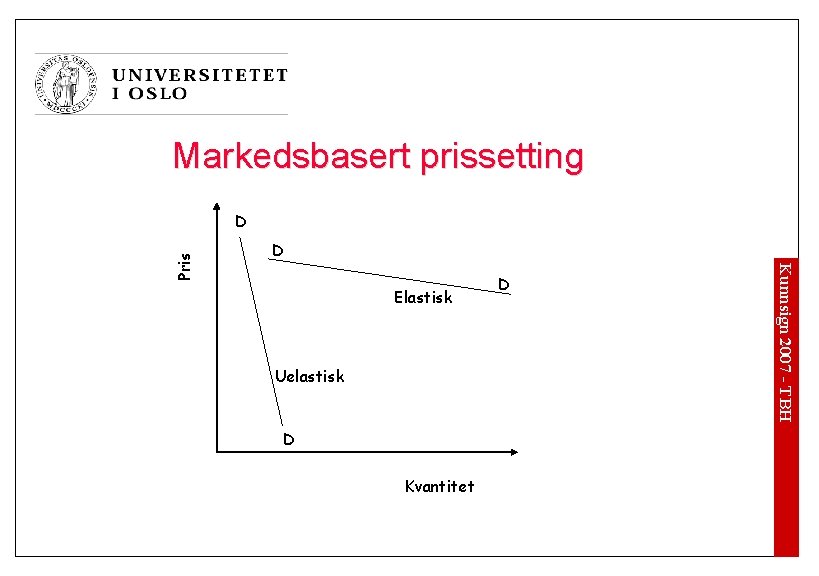 UNIVERSITETET
I OSLO

Markedsbasert prissetting

Pris

D

D

D

Elastisk

Uelastisk

D

Kvantitet

Kunnsign 2007 - TBH